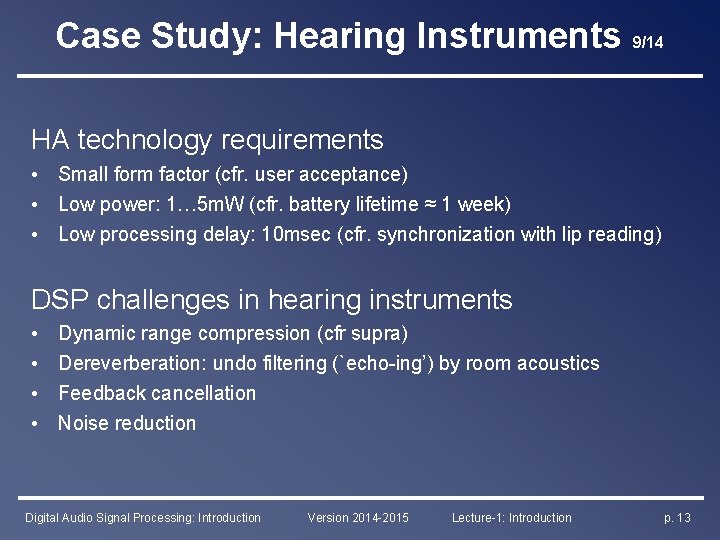 Case Study: Hearing Instruments 9/14

HA technology requirements

• Small form factor (cfr. user acceptance)
• Low power: 1…5mW (cfr. battery lifetime ≈ 1 week)
• Low processing delay: 10msec (cfr. synchronization with lip reading)

DSP challenges in hearing instruments

• Dynamic range compression (cfr supra)
• Dereverberation: undo filtering (`echo-ing') by room acoustics
• Feedback cancellation
• Noise reduction

Digital Audio Signal Processing: Introduction Version 2014-2015 Lecture-1: Introduction p. 13